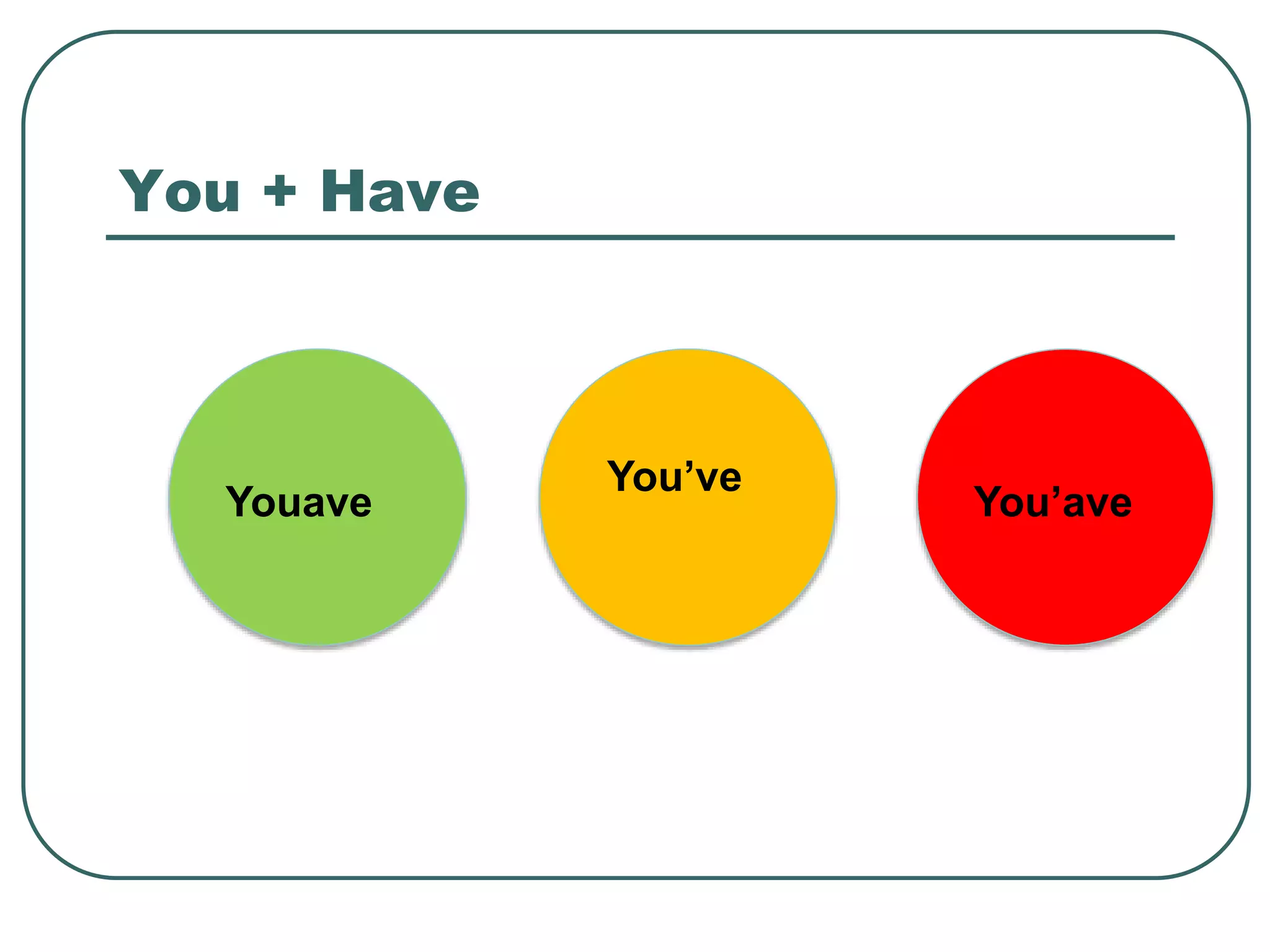 You + Have

Youave

You’ve

You’ave